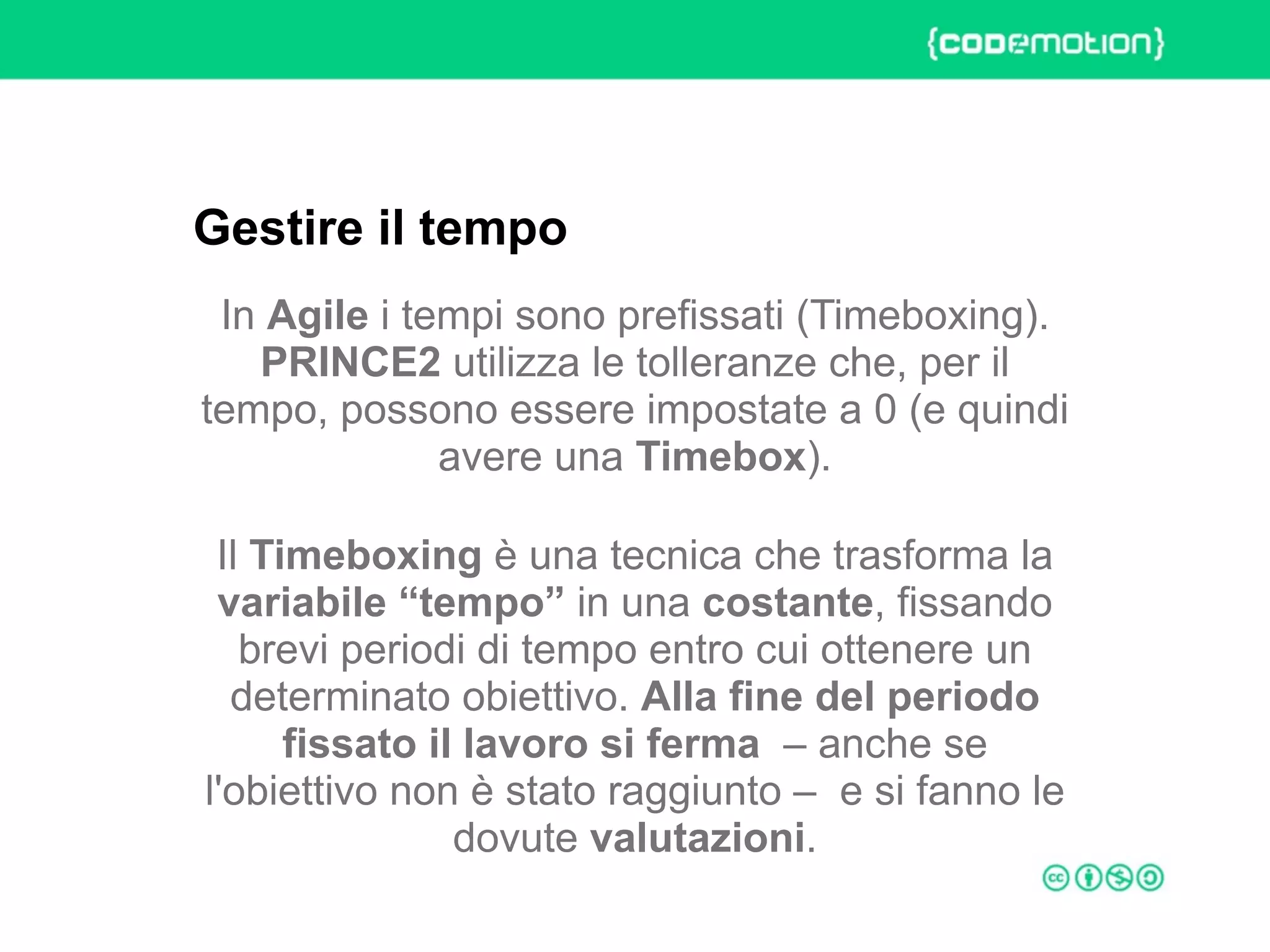 {codemotion}

Gestire il tempo

In Agile i tempi sono prefissati (Timeboxing). PRINCE2 utilizza le tolleranze che, per il tempo, possono essere impostate a 0 (e quindi avere una Timebox).

Il Timeboxing è una tecnica che trasforma la variabile “tempo” in una costante, fissando brevi periodi di tempo entro cui ottenere un determinato obiettivo. Alla fine del periodo fissato il lavoro si ferma – anche se l'obiettivo non è stato raggiunto – e si fanno le dovute valutazioni.

cc